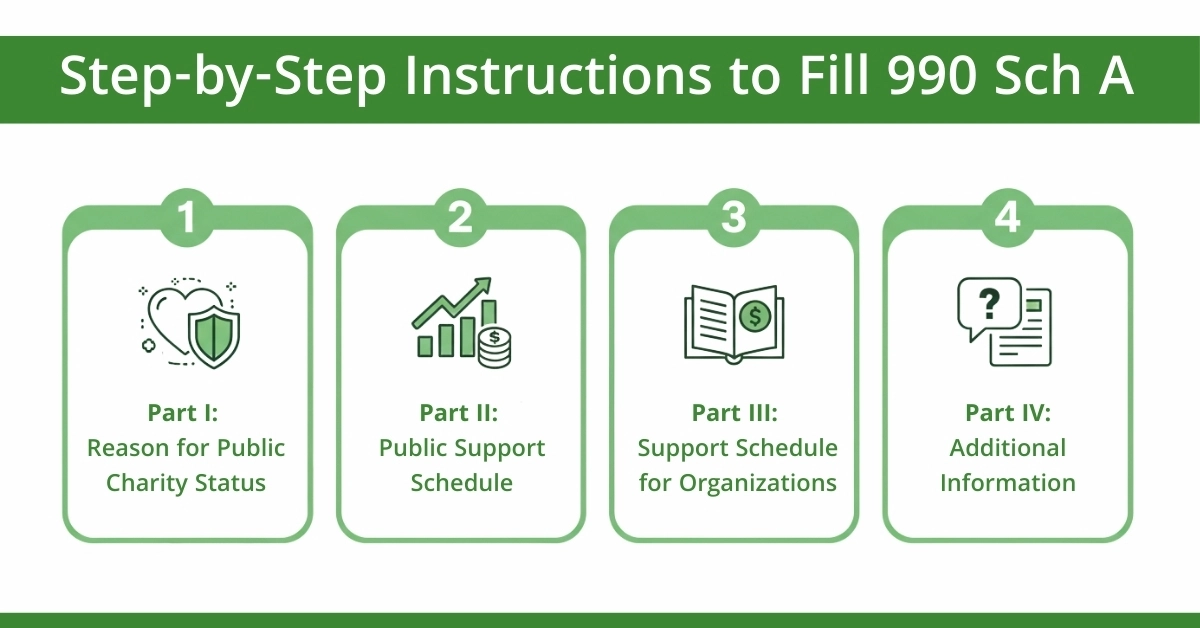 Step-by-Step Instructions to Fill 990 Sch A

1

Part I:
Reason for Public Charity Status

2

$

Part II:
Public Support Schedule

3

$

Part III:
Support Schedule for Organizations

4

?

Part IV:
Additional Information